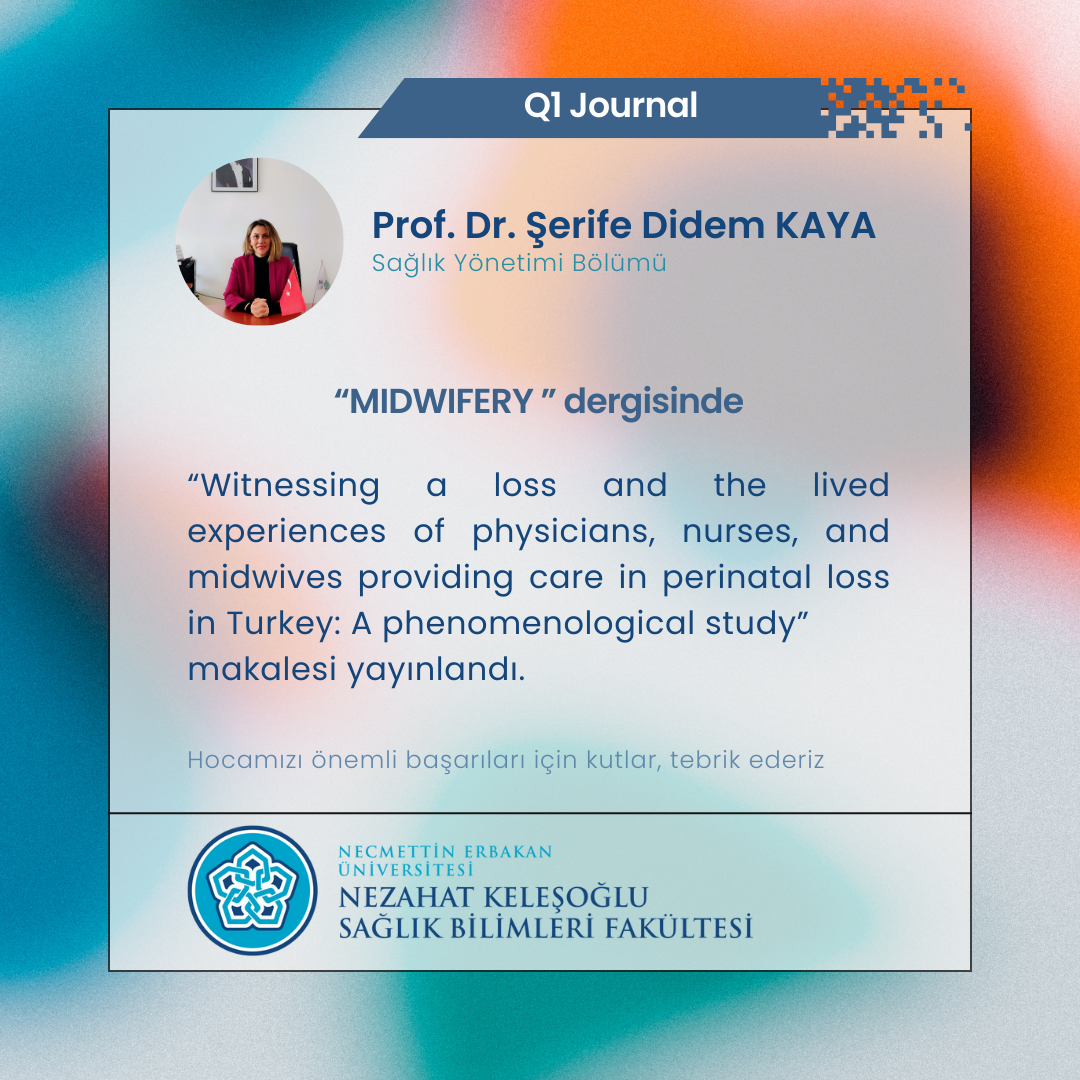 Q1 Journal

Prof. Dr. Şerife Didem KAYA
Sağlık Yönetimi Bölümü

“MIDWIFERY ” dergisinde

“Witnessing a loss and the lived experiences of physicians, nurses, and midwives providing care in perinatal loss in Turkey: A phenomenological study” makalesi yayınlandı.

Hocamızı önemli başarıları için kutlar, tebrik ederiz

NECMETTİN ERBAKAN ÜNİVERSİTESİ
NEZAHAT KELEŞOĞLU
SAĞLIK BİLİMLERİ FAKÜLTESİ